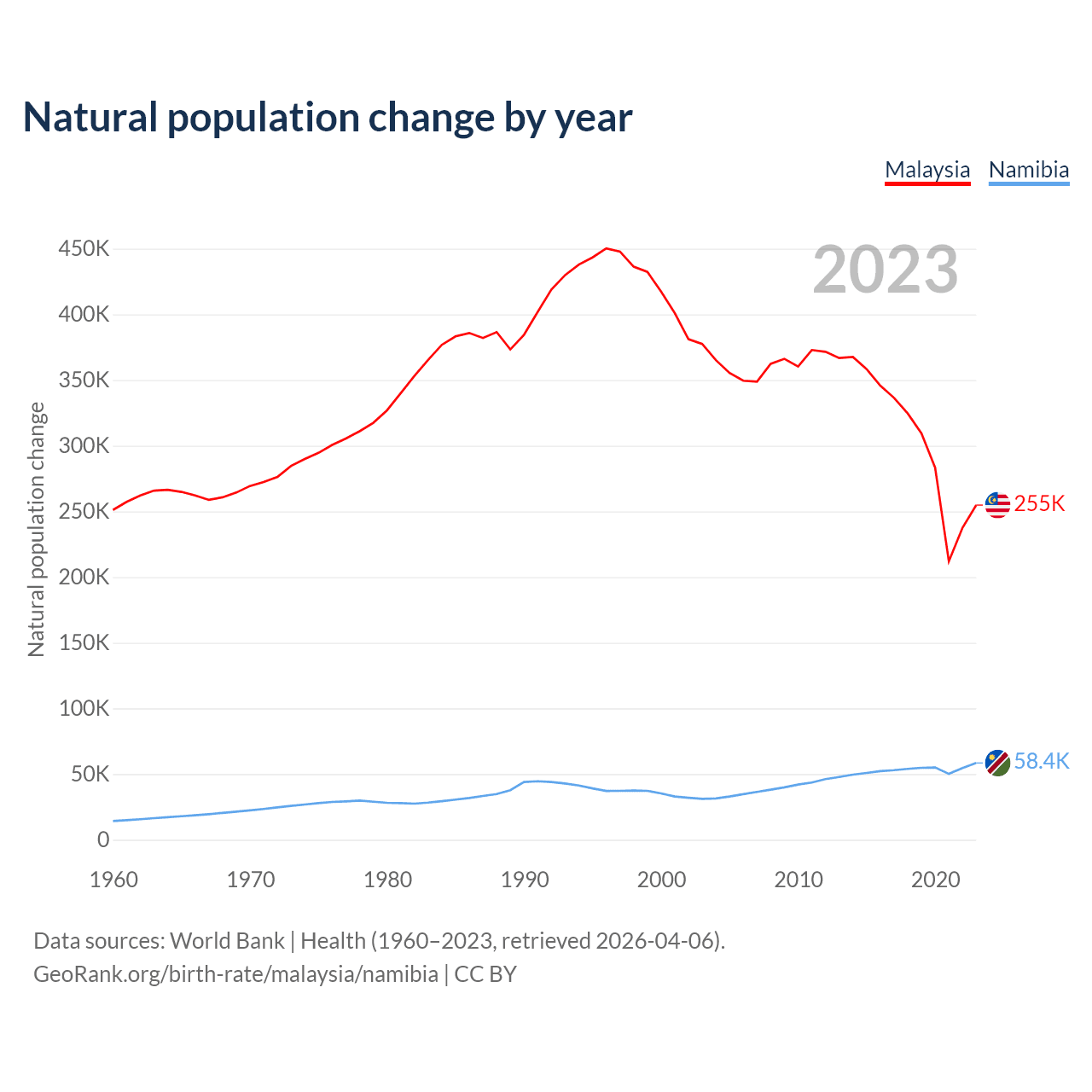 Natural population change by year

Malaysia Namibia

2023

Natural population change

450K
400K
350K
300K
250K
200K
150K
100K
50K
0

255K
58.4K

1960 1970 1980 1990 2000 2010 2020

Data sources: World Bank | Health (1960–2023, retrieved 2026-04-06).
GeoRank.org/birth-rate/malaysia/namibia | CC BY